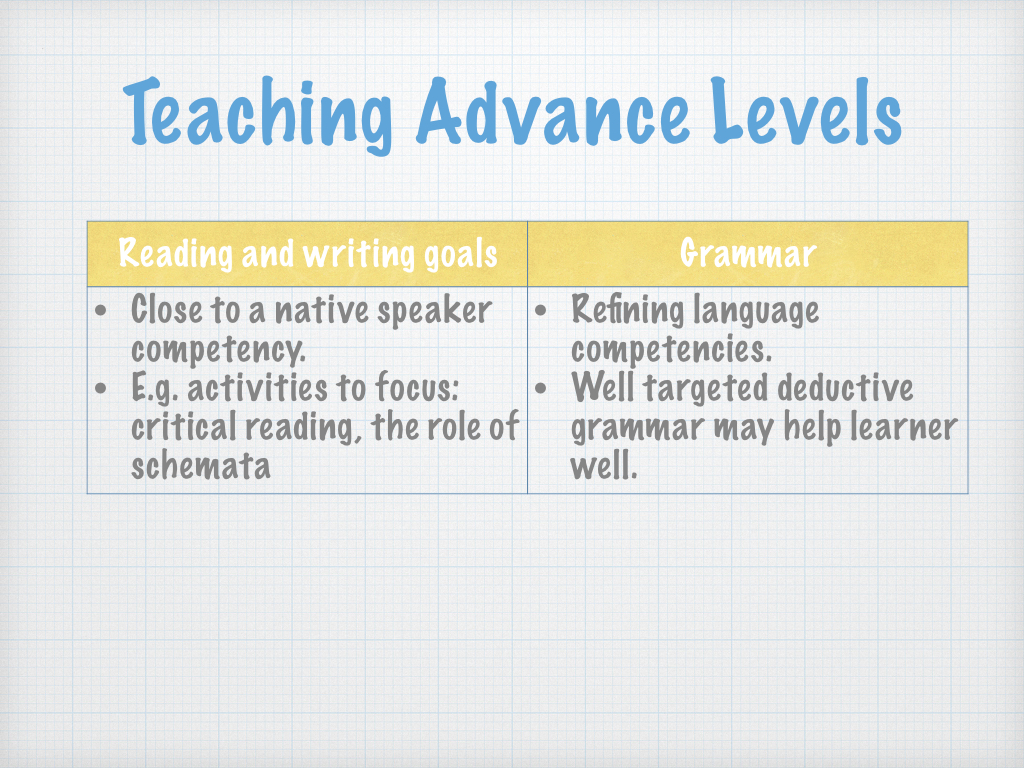 Teaching Advance Levels

| Reading and writing goals | Grammar |
|---|---|
| • Close to a native speaker competency. • E.g. activities to focus: critical reading, the role of schemata | • Refining language competencies. • Well targeted deductive grammar may help learner well. |